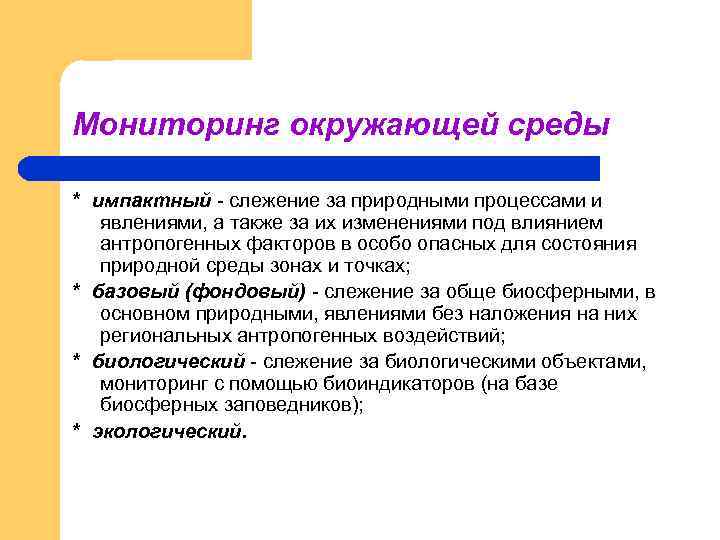 Мониторинг окружающей среды

* импактный - слежение за природными процессами и явлениями, а также за их изменениями под влиянием антропогенных факторов в особо опасных для состояния природной среды зонах и точках;

* базовый (фондовый) - слежение за обще биосферными, в основном природными, явлениями без наложения на них региональных антропогенных воздействий;

* биологический - слежение за биологическими объектами, мониторинг с помощью биоиндикаторов (на базе биосферных заповедников);

* экологический.